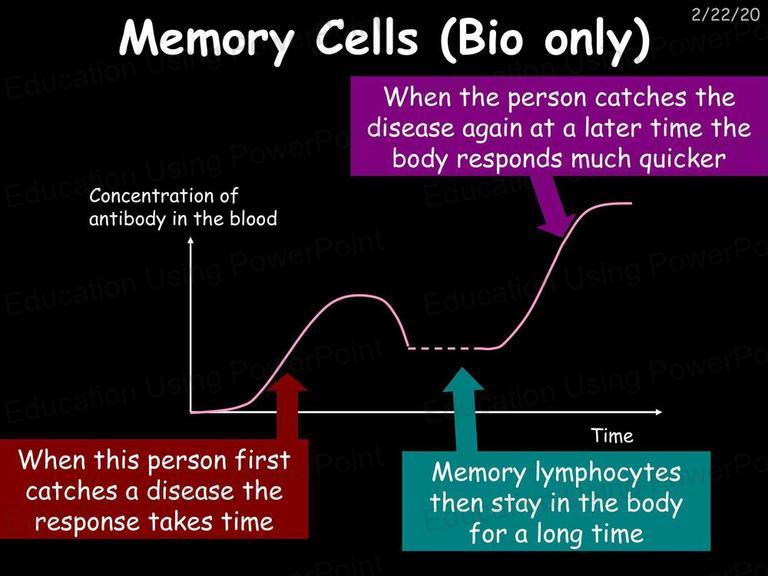 2/22/20

Memory Cells (Bio only)

When the person catches the disease again at a later time the body responds much quicker

Concentration of antibody in the blood

Time

When this person first catches a disease the response takes time

Memory lymphocytes then stay in the body for a long time

Education Using PowerPoint